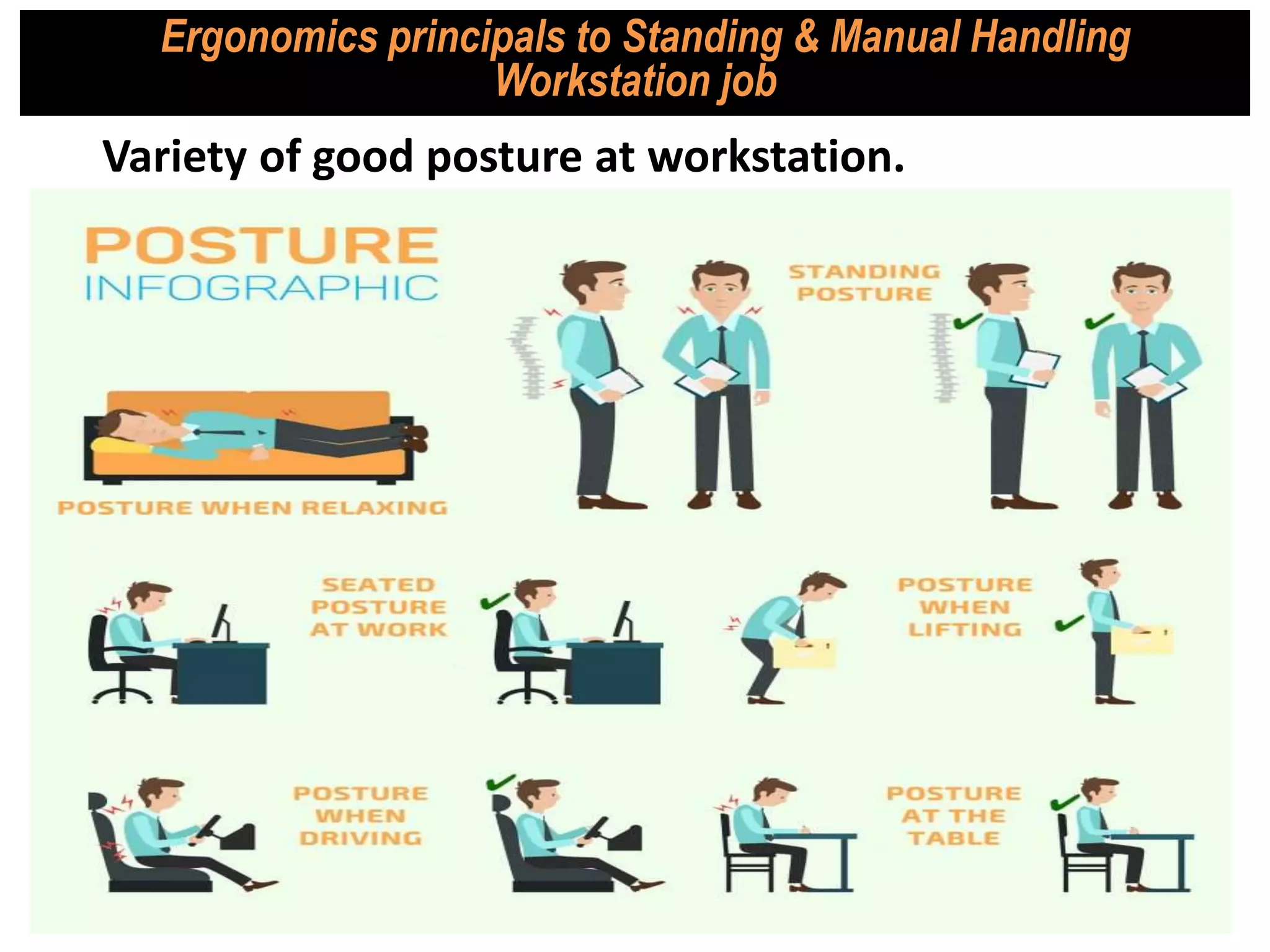 Ergonomics principals to Standing & Manual Handling Workstation job

Variety of good posture at workstation.

POSTURE
INFOGRAPHIC

STANDING POSTURE

POSTURE WHEN RELAXING

SEATED POSTURE AT WORK

POSTURE WHEN LIFTING

POSTURE WHEN DRIVING

POSTURE AT THE TABLE